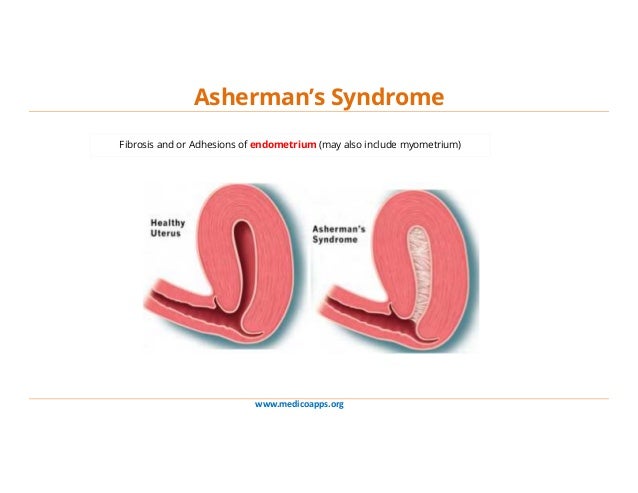 Asherman's Syndrome

Fibrosis and or Adhesions of endometrium (may also include myometrium)

Healthy Uterus

Asherman's Syndrome

www.medicoapps.org